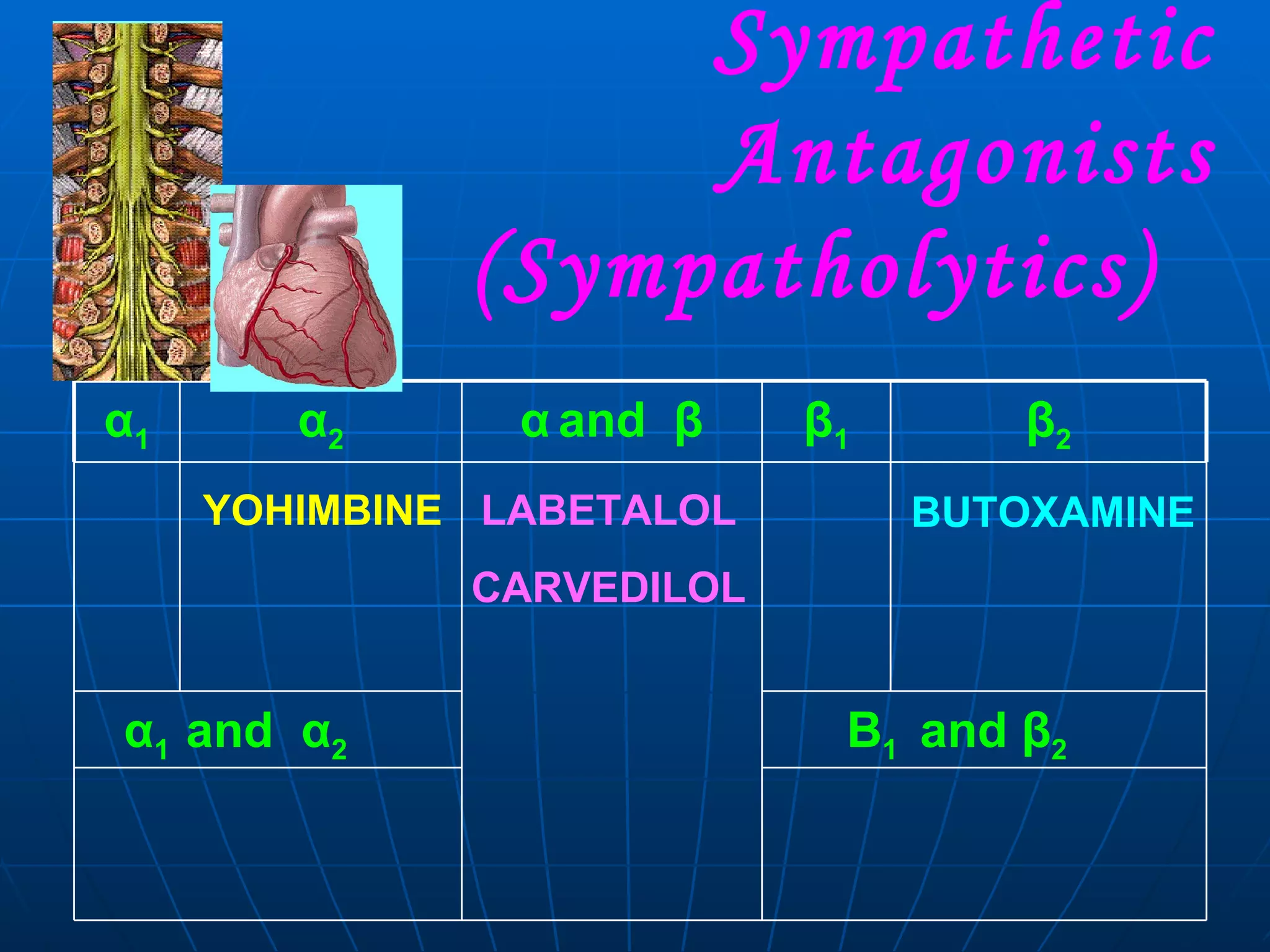 Sympathetic Antagonists (Sympatholytics)

| $\alpha_1$ | $\alpha_2$ | $\alpha$ and $\beta$ | $\beta_1$ | $\beta_2$ |
|---|---|---|---|---|
| | YOHIMBINE | LABETALOL CARVEDILOL | | BUTOXAMINE |
| $\alpha_1$ and $\alpha_2$ | | | $B_1$ and $\beta_2$ | |
| | | | | |